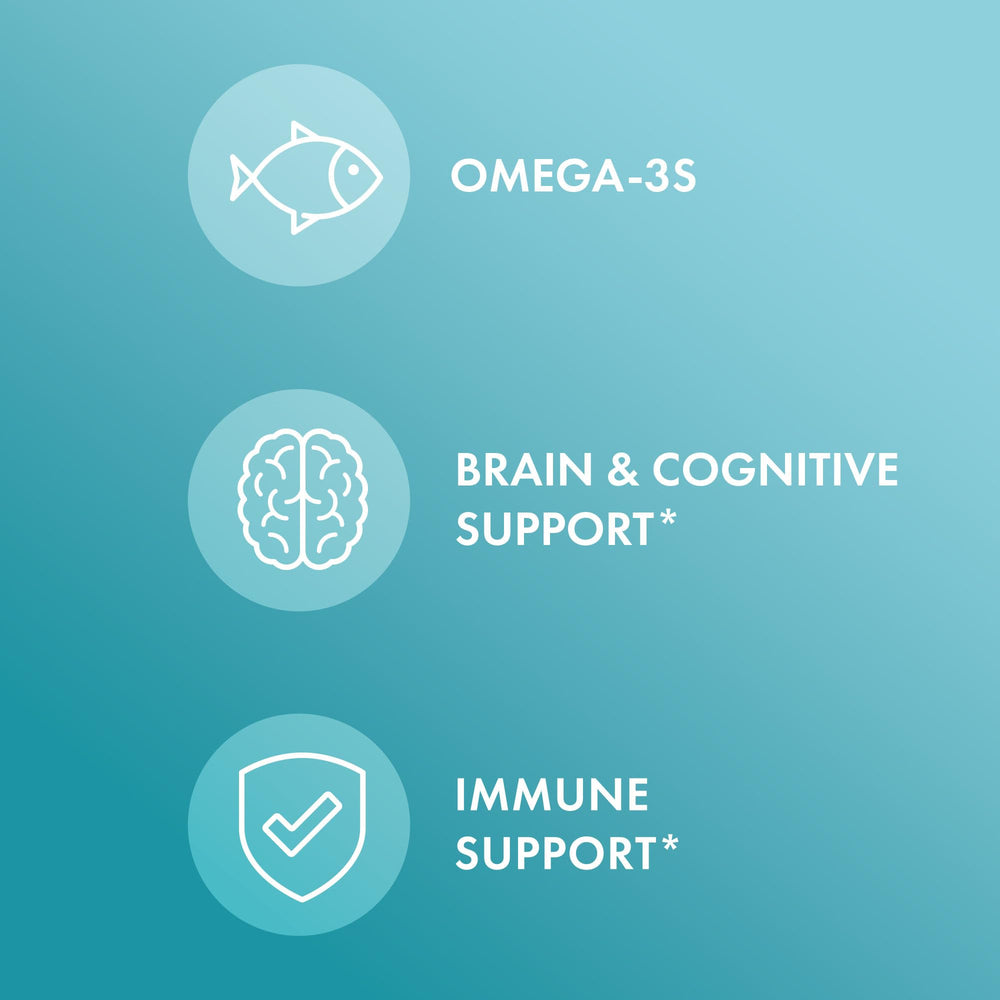 OMEGA-3S

BRAIN & COGNITIVE SUPPORT*

IMMUNE SUPPORT*